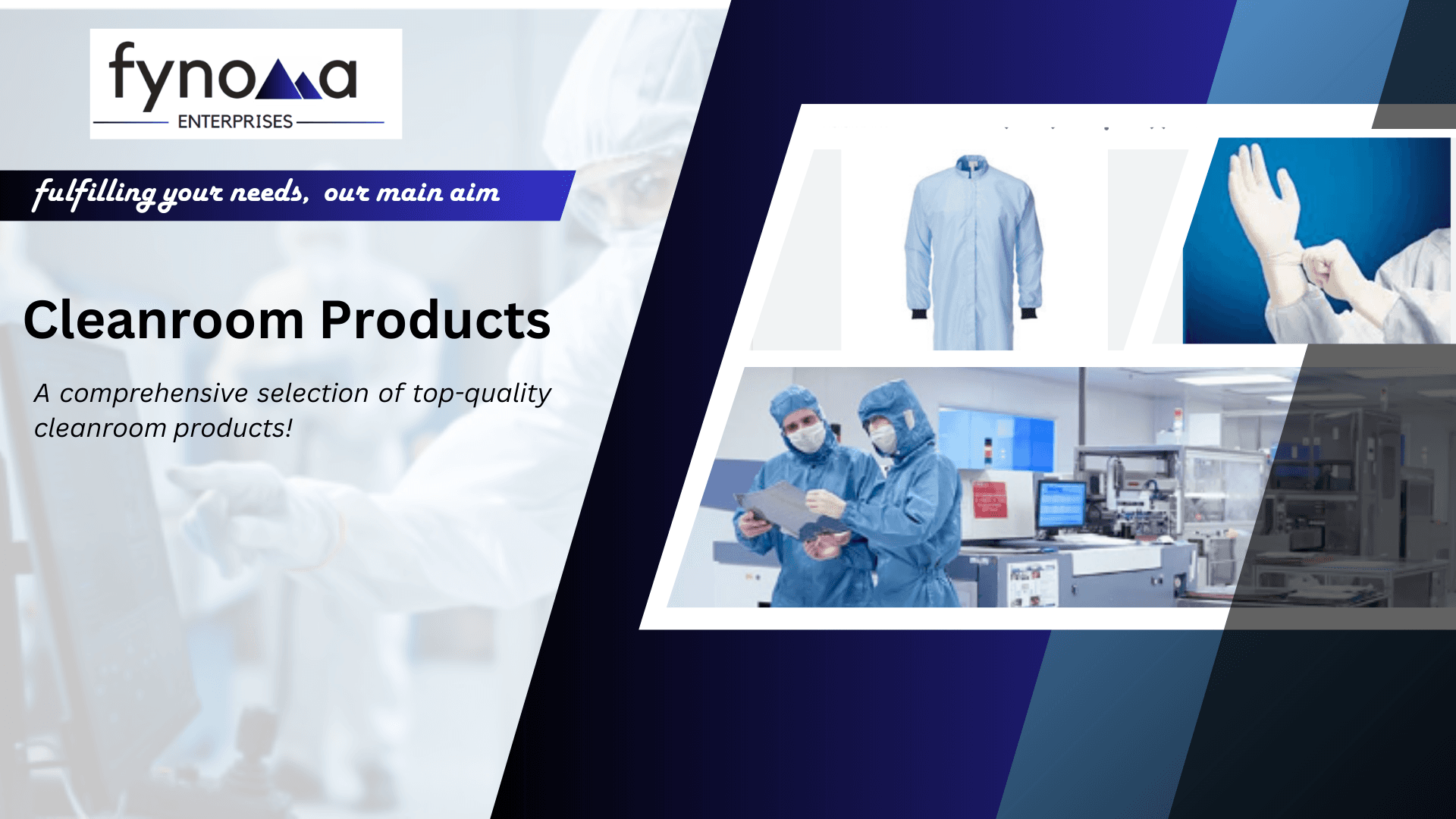 fynoma
ENTERPRISES

fulfilling your needs, our main aim

Cleanroom Products

A comprehensive selection of top-quality cleanroom products!